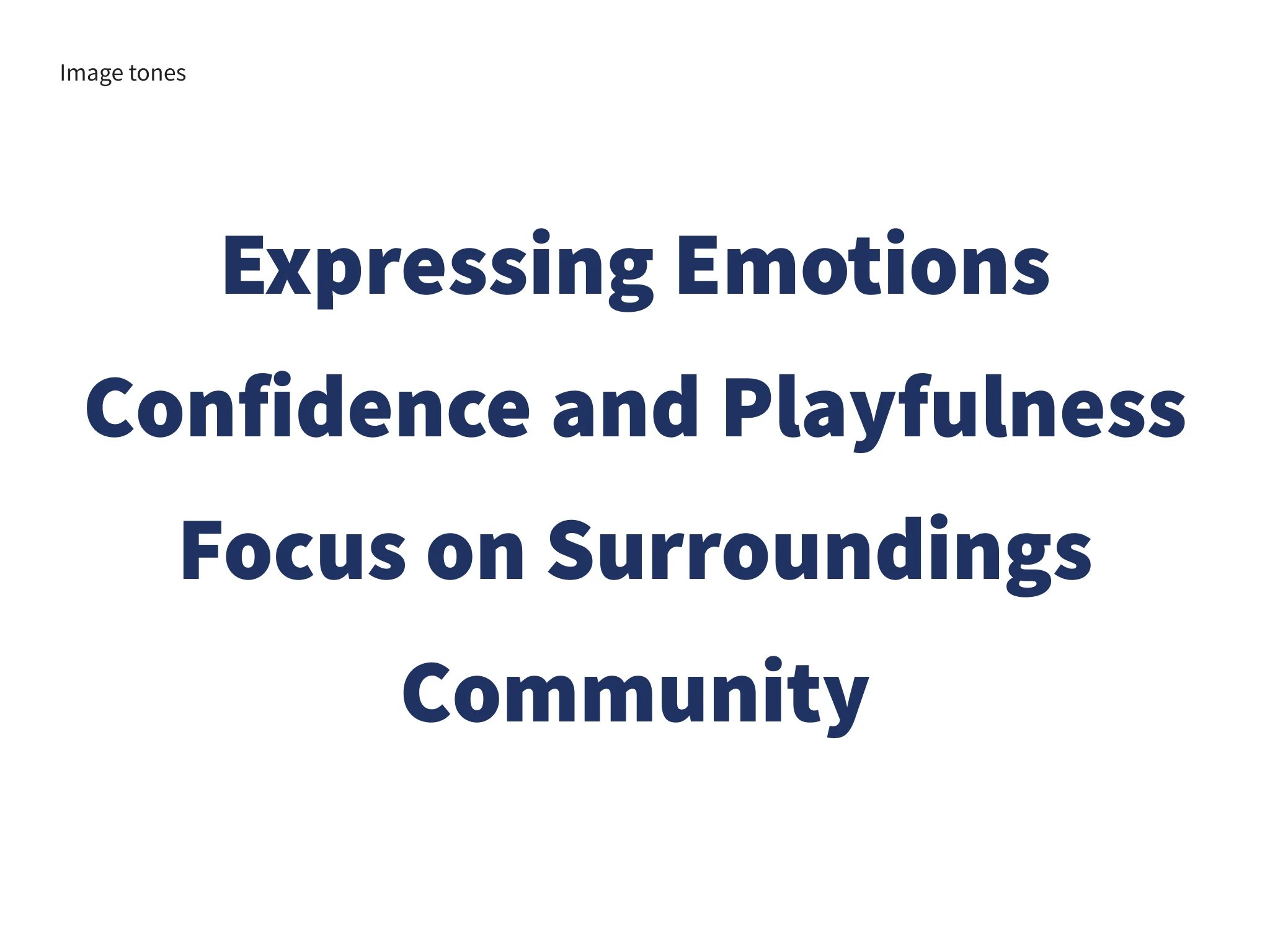 Image tones

Expressing Emotions

Confidence and Playfulness

Focus on Surroundings

Community